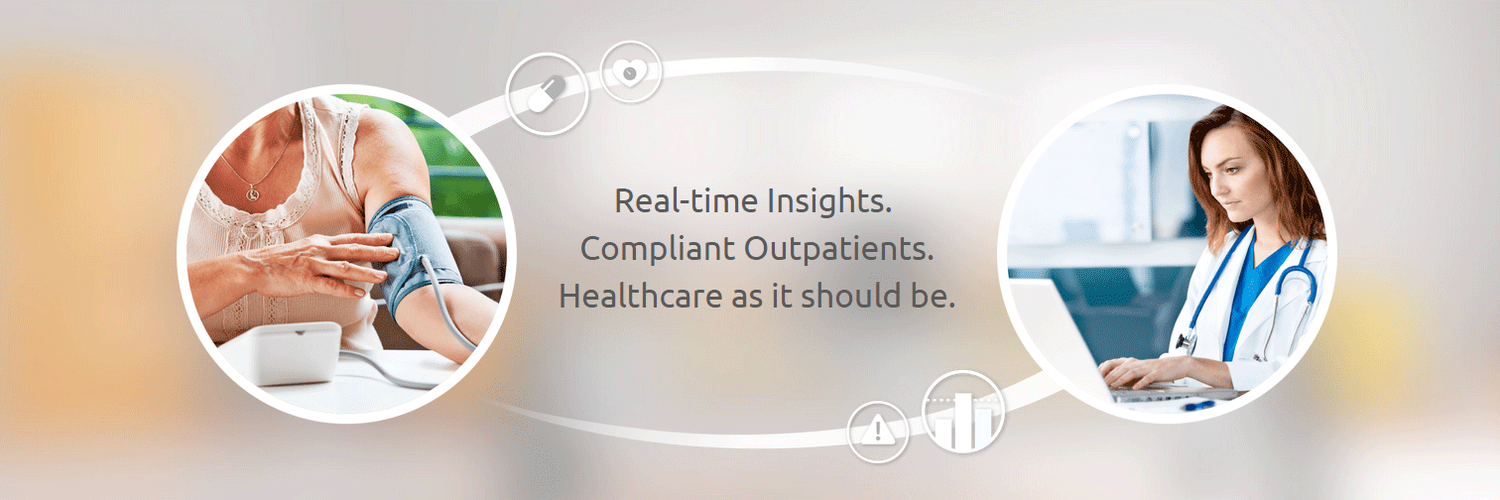 Real-time Insights.
Compliant Outpatients.
Healthcare as it should be.